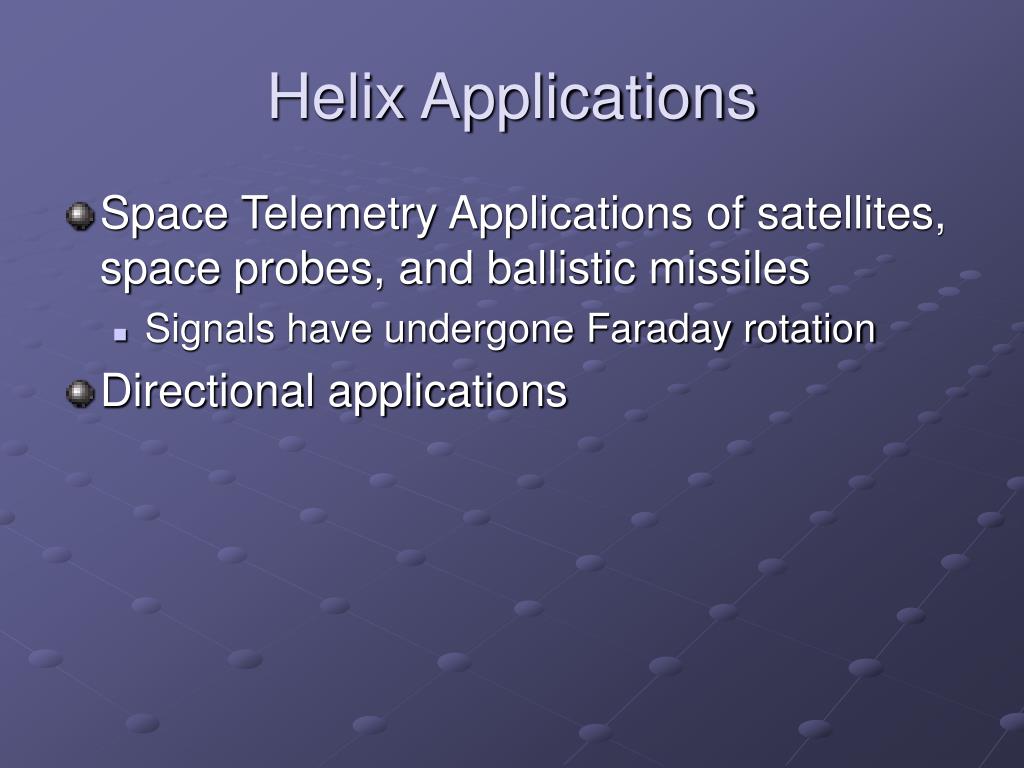 Helix Applications

Space Telemetry Applications of satellites, space probes, and ballistic missiles

Signals have undergone Faraday rotation

Directional applications